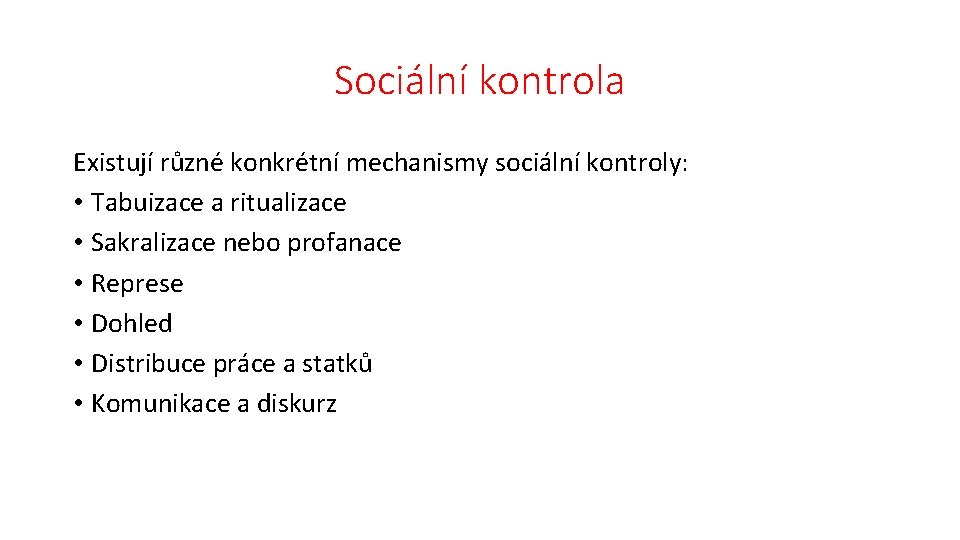 Sociální kontrola

Existují různé konkrétní mechanismy sociální kontroly:
• Tabuizace a ritualizace
• Sakralizace nebo profanace
• Represe
• Dohled
• Distribuce práce a statků
• Komunikace a diskurz